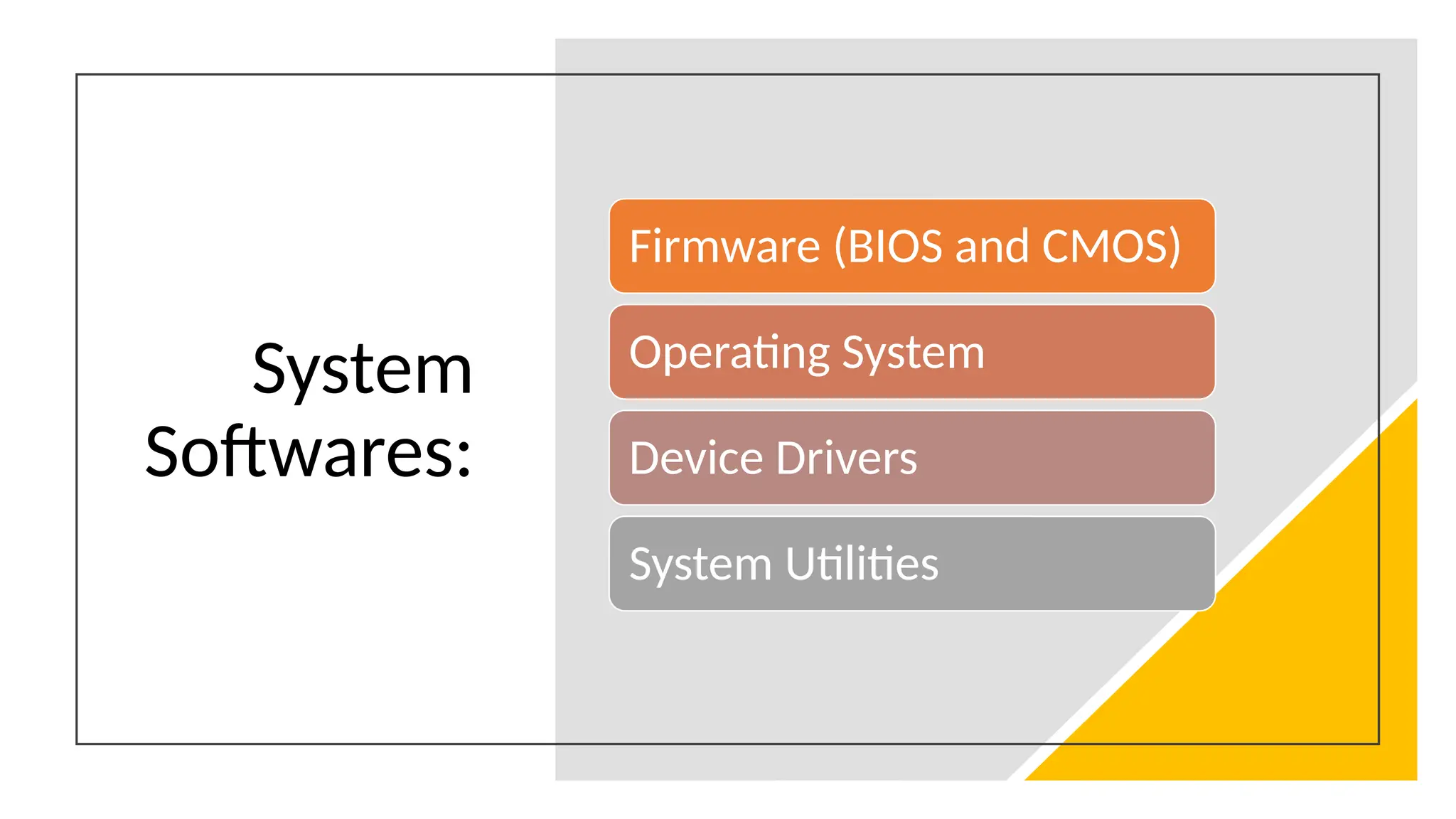 System Softwares:

Firmware (BIOS and CMOS)

Operating System

Device Drivers

System Utilities